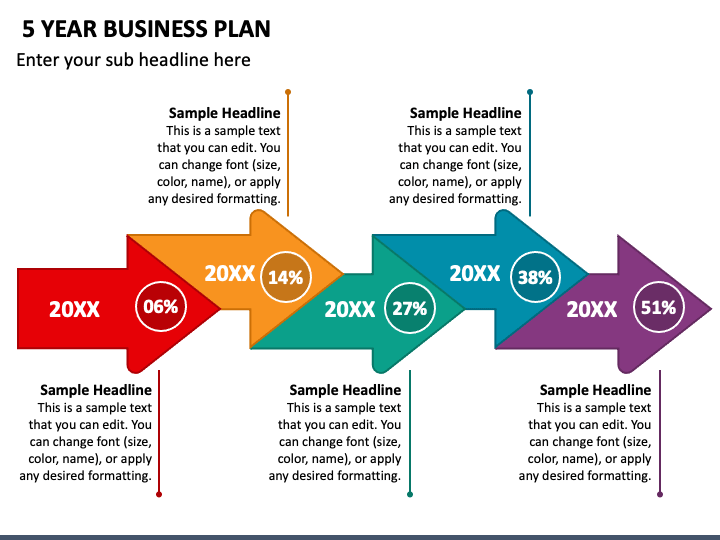 5 YEAR BUSINESS PLAN

Enter your sub headline here

Sample Headline
This is a sample text that you can edit. You can change font (size, color, name), or apply any desired formatting.

Sample Headline
This is a sample text that you can edit. You can change font (size, color, name), or apply any desired formatting.

20XX 06%

20XX 14%

20XX 27%

20XX 38%

20XX 51%

Sample Headline
This is a sample text that you can edit. You can change font (size, color, name), or apply any desired formatting.

Sample Headline
This is a sample text that you can edit. You can change font (size, color, name), or apply any desired formatting.

Sample Headline
This is a sample text that you can edit. You can change font (size, color, name), or apply any desired formatting.